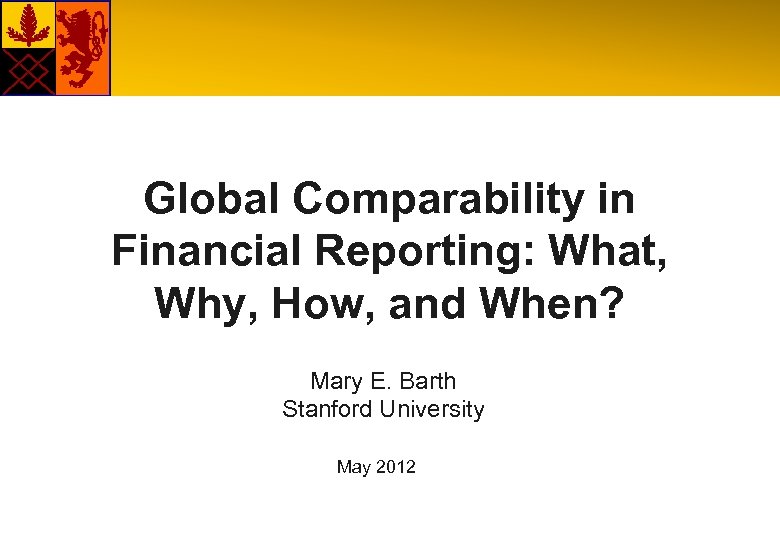 Global Comparability in Financial Reporting: What, Why, How, and When?

Mary E. Barth
Stanford University

May 2012